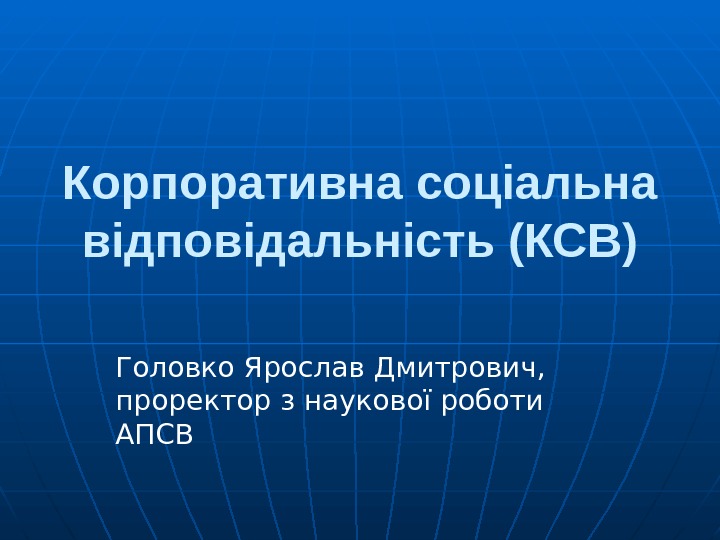 Корпоративна соціальна відповідальність (КСВ)

Головко Ярослав Дмитрович, проректор з наукової роботи АПСВ